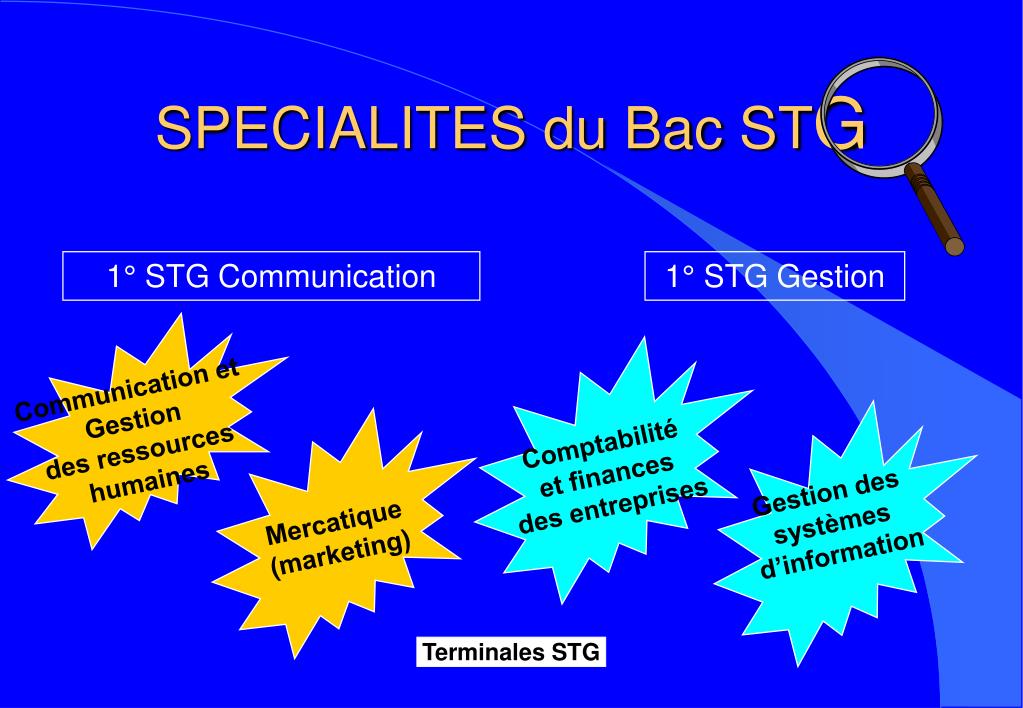 SPECIALITES du Bac STG

1° STG Communication

1° STG Gestion

Communication et Gestion des ressources humaines

Mercatique (marketing)

Comptabilité et finances des entreprises

Gestion des systèmes d'information

Terminales STG